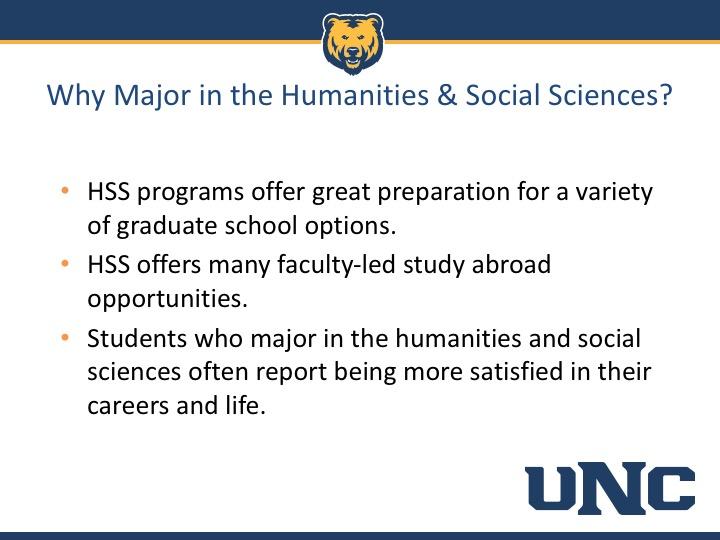 Why Major in the Humanities & Social Sciences?

• HSS programs offer great preparation for a variety of graduate school options.
• HSS offers many faculty-led study abroad opportunities.
• Students who major in the humanities and social sciences often report being more satisfied in their careers and life.

UNC